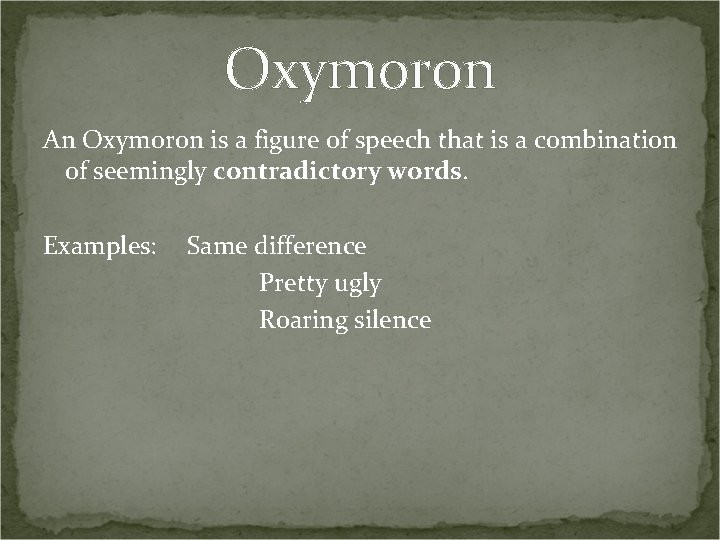 Oxymoron

An Oxymoron is a figure of speech that is a combination of seemingly contradictory words.

Examples: Same difference
Pretty ugly
Roaring silence